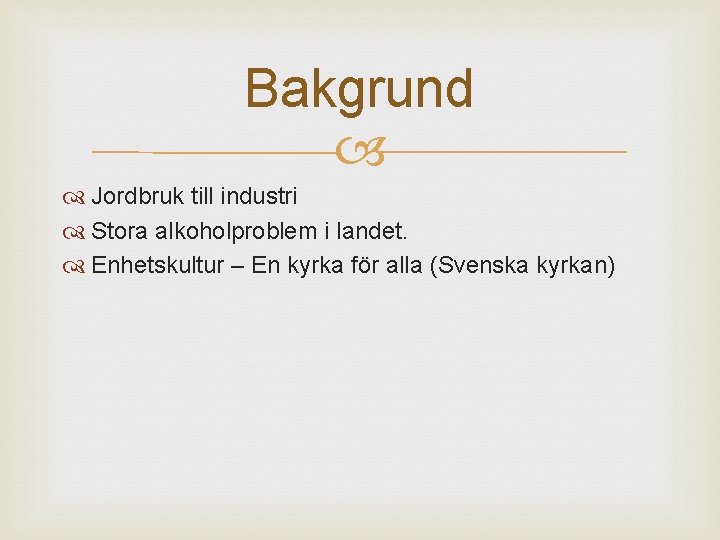 Bakgrund

Jordbruk till industri
Stora alkoholproblem i landet.
Enhetskultur – En kyrka för alla (Svenska kyrkan)